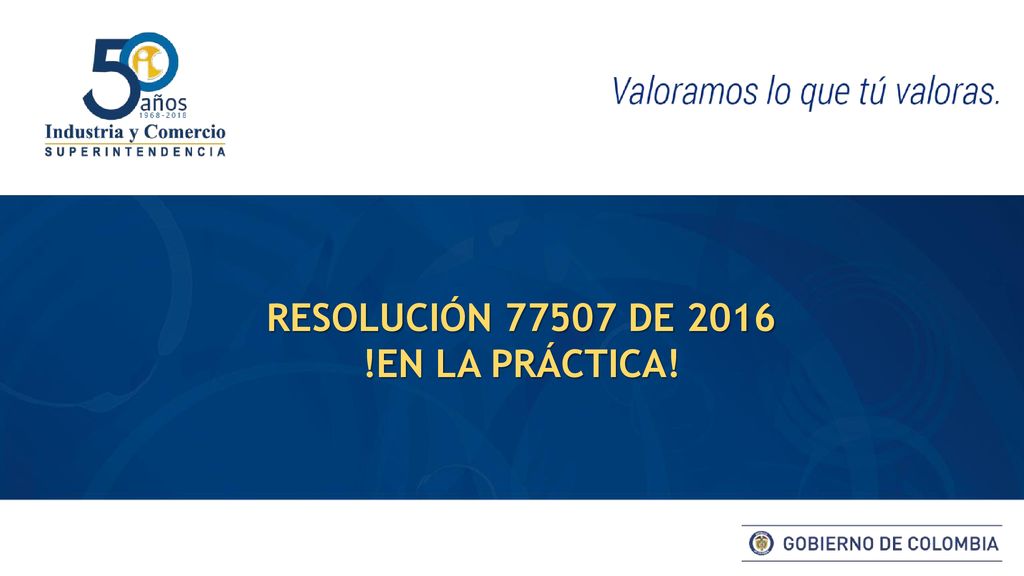 50 años
1968-2018
Industria y Comercio
SUPERINTENDENCIA

Valoramos lo que tú valoras.

RESOLUCIÓN 77507 DE 2016
!EN LA PRÁCTICA!

GOBIERNO DE COLOMBIA